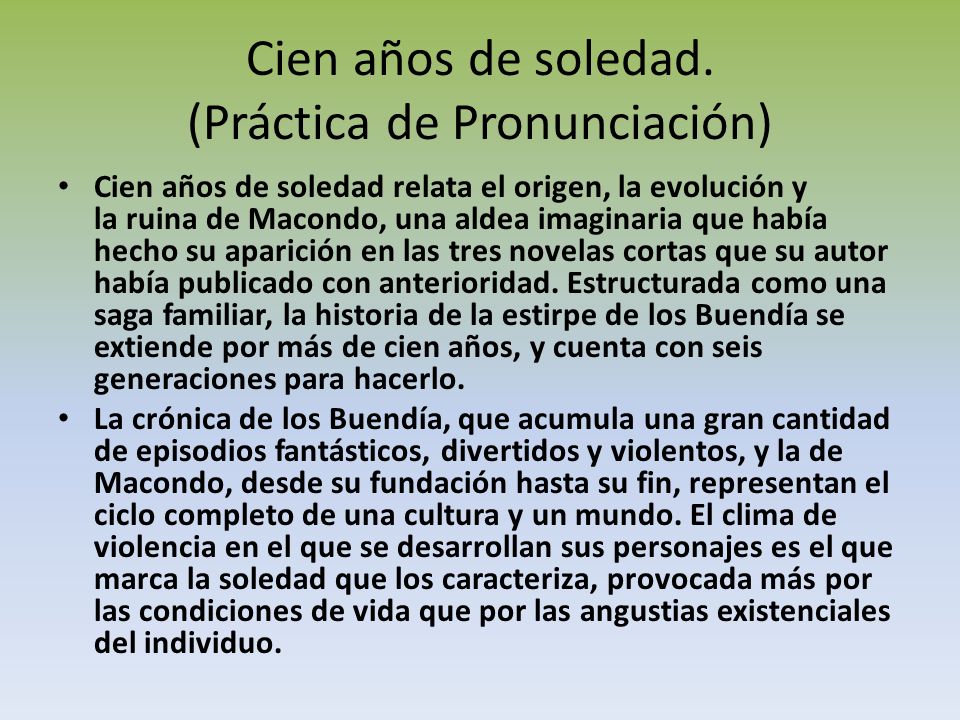 Cien años de soledad.
(Práctica de Pronunciación)

• Cien años de soledad relata el origen, la evolución y la ruina de Macondo, una aldea imaginaria que había hecho su aparición en las tres novelas cortas que su autor había publicado con anterioridad. Estructurada como una saga familiar, la historia de la estirpe de los Buendía se extiende por más de cien años, y cuenta con seis generaciones para hacerlo.

• La crónica de los Buendía, que acumula una gran cantidad de episodios fantásticos, divertidos y violentos, y la de Macondo, desde su fundación hasta su fin, representan el ciclo completo de una cultura y un mundo. El clima de violencia en el que se desarrollan sus personajes es el que marca la soledad que los caracteriza, provocada más por las condiciones de vida que por las angustias existenciales del individuo.